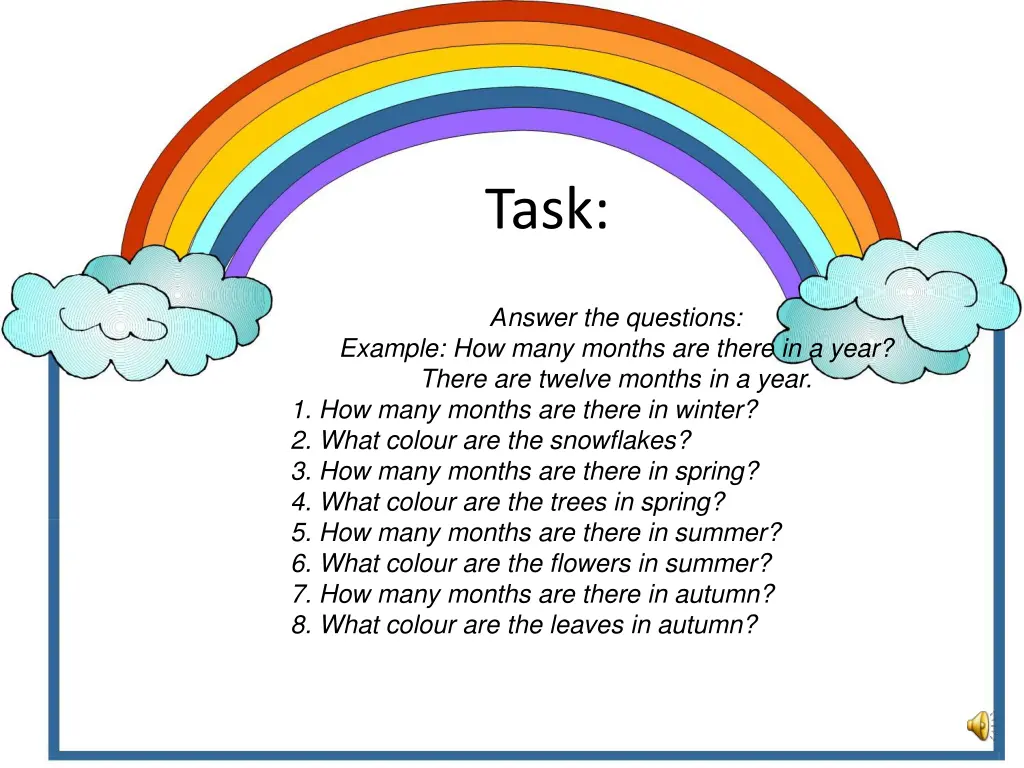 Task:

Answer the questions:
Example: How many months are there in a year?
There are twelve months in a year.
1. How many months are there in winter?
2. What colour are the snowflakes?
3. How many months are there in spring?
4. What colour are the trees in spring?
5. How many months are there in summer?
6. What colour are the flowers in summer?
7. How many months are there in autumn?
8. What colour are the leaves in autumn?